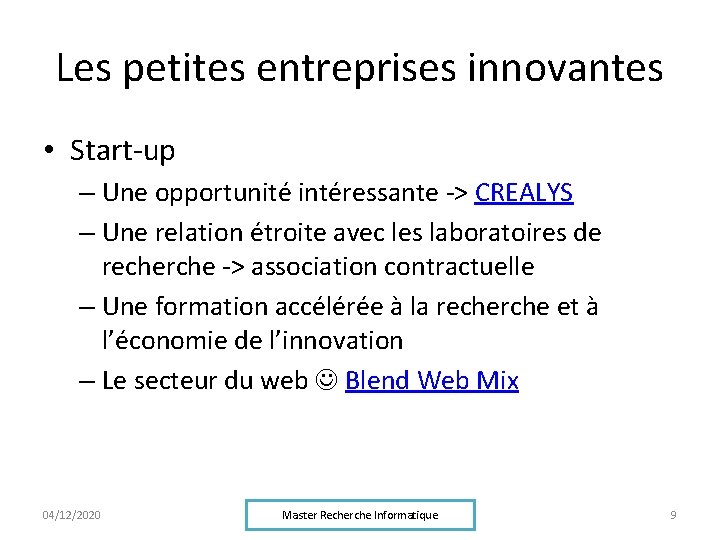 Les petites entreprises innovantes

• Start-up
– Une opportunité intéressante -> CREALYS
– Une relation étroite avec les laboratoires de recherche -> association contractuelle
– Une formation accélérée à la recherche et à l'économie de l'innovation
– Le secteur du web ☺ Blend Web Mix

04/12/2020

Master Recherche Informatique

9